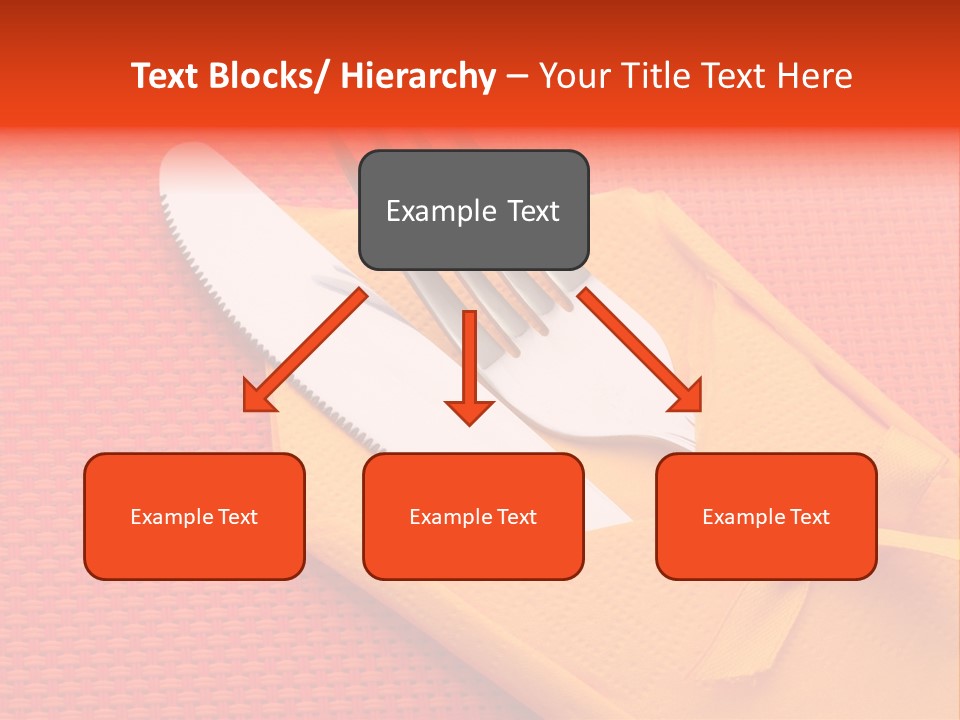 Text Blocks/ Hierarchy – Your Title Text Here

Example Text

Example Text

Example Text

Example Text